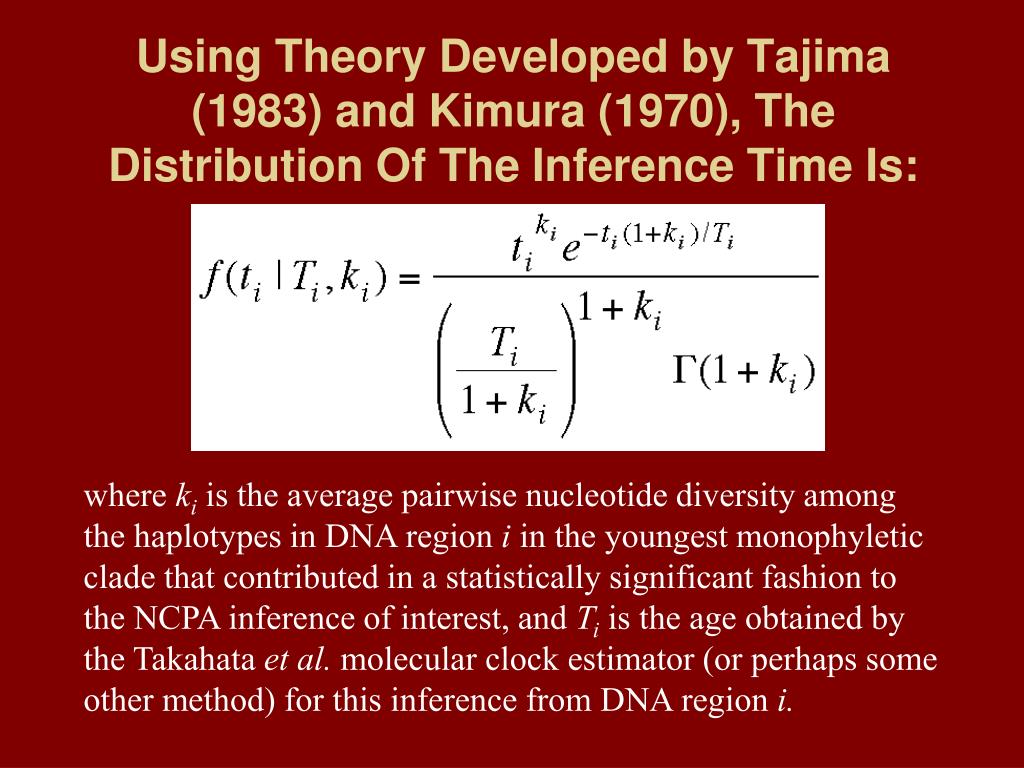 Using Theory Developed by Tajima (1983) and Kimura (1970), The Distribution Of The Inference Time Is:

$f(t_i \mid T_i, k_i) = \frac{t_i^{k_i} e^{-t_i(1+k_i)/T_i}}{\left(\frac{T_i}{1+k_i}\right)^{1+k_i} \Gamma(1+k_i)}$

where $k_i$ is the average pairwise nucleotide diversity among the haplotypes in DNA region $i$ in the youngest monophyletic clade that contributed in a statistically significant fashion to the NCPA inference of interest, and $T_i$ is the age obtained by the Takahata et al. molecular clock estimator (or perhaps some other method) for this inference from DNA region $i$.